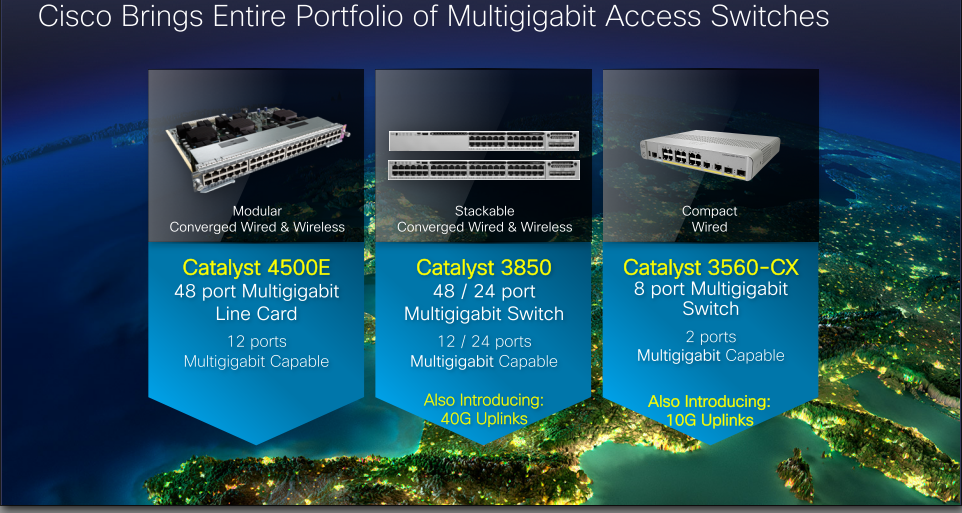 Cisco Brings Entire Portfolio of Multigigabit Access Switches

Modular
Converged Wired & Wireless

Catalyst 4500E
48 port Multigigabit
Line Card
12 ports
Multigigabit Capable

Stackable
Converged Wired & Wireless

Catalyst 3850
48 / 24 port
Multigigabit Switch
12 / 24 ports
Multigigabit Capable

Also Introducing:
40G Uplinks

Compact
Wired

Catalyst 3560-CX
8 port Multigigabit
Switch
2 ports
Multigigabit Capable

Also Introducing:
10G Uplinks